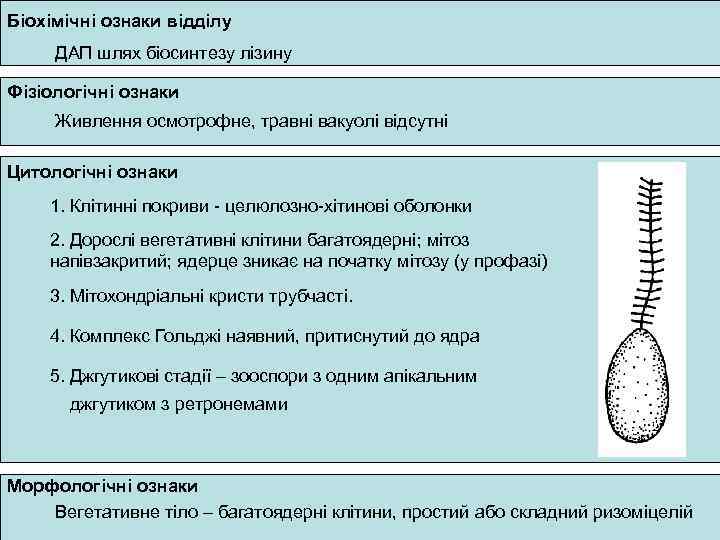 Біохімічні ознаки відділу

ДАП шлях біосинтезу лізину

Фізіологічні ознаки

Живлення осмотрофне, травні вакуолі відсутні

Цитологічні ознаки

1. Клітинні покриви - целюлозно-хітинові оболонки

2. Дорослі вегетативні клітини багатоядерні; мітоз напівзакритий; ядерце зникає на початку мітозу (у профазі)

3. Мітохондріальні кристи трубчасті.

4. Комплекс Гольджі наявний, притиснутий до ядра

5. Джгутикові стадії – зооспори з одним апікальним джгутиком з ретронемами

Морфологічні ознаки

Вегетативне тіло – багатоядерні клітини, простий або складний ризоміцелій